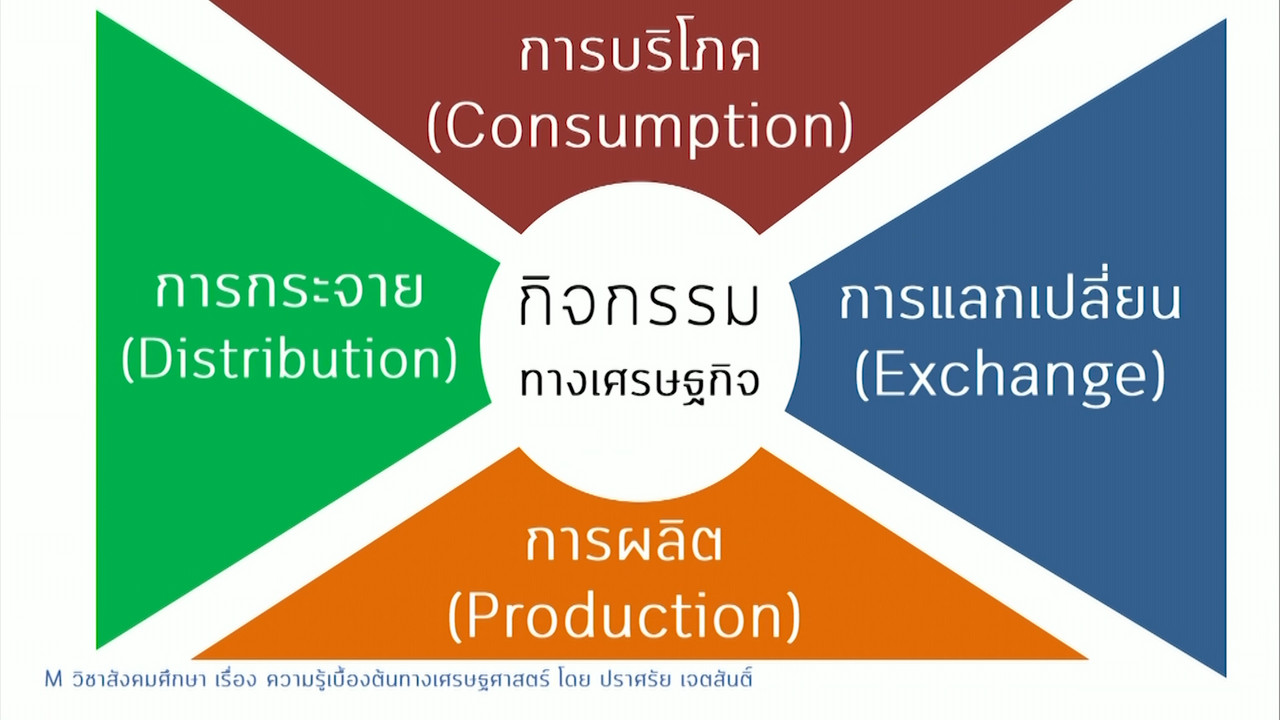 การบริโภค
(Consumption)

การกระจาย
(Distribution)

กิจกรรม
ทางเศรษฐกิจ

การแลกเปลี่ยน
(Exchange)

การผลิต
(Production)

M วิชาสังคมศึกษา เรื่อง ความรู้เบื้องต้นทางเศรษฐศาสตร์ โดย ปราศรัย เจตสันติ์